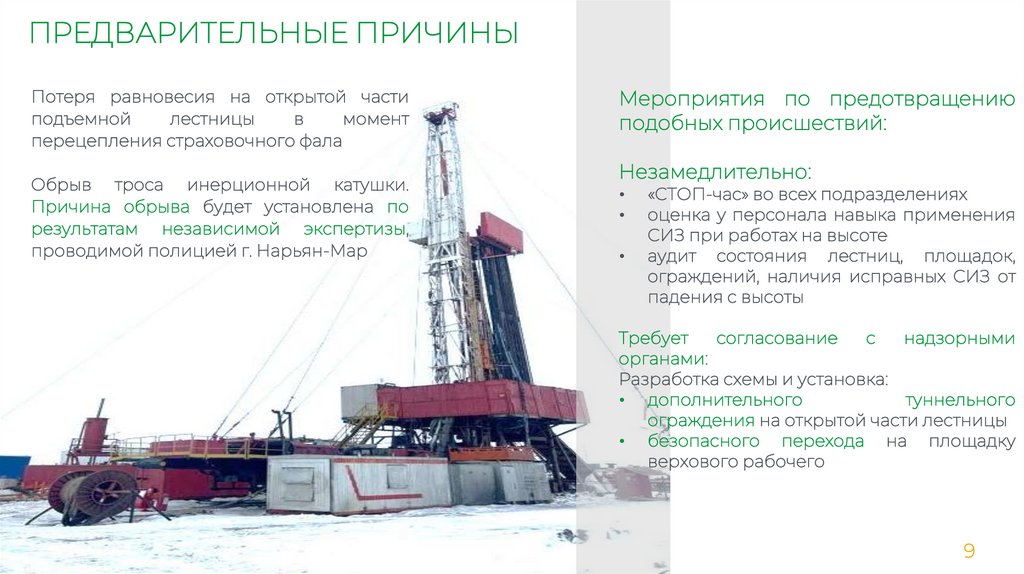 ПРЕДВАРИТЕЛЬНЫЕ ПРИЧИНЫ

Потеря равновесия на открытой части подъемной лестницы в момент перецепления страховочного фала

Обрыв троса инерционной катушки. Причина обрыва будет установлена по результатам независимой экспертизы, проводимой полицией г. Нарьян-Мар

Мероприятия по предотвращению подобных происшествий:

Незамедлительно:
• «СТОП-час» во всех подразделениях
• оценка у персонала навыка применения СИЗ при работах на высоте
• аудит состояния лестниц, площадок, ограждений, наличия исправных СИЗ от падения с высоты

Требует согласование с надзорными органами:
Разработка схемы и установка:
• дополнительного туннельного ограждения на открытой части лестницы
• безопасного перехода на площадку верхового рабочего

9